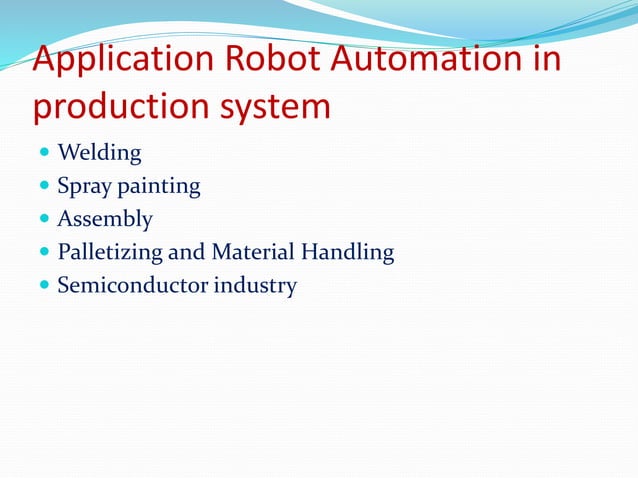 Application Robot Automation in production system

- Welding
- Spray painting
- Assembly
- Palletizing and Material Handling
- Semiconductor industry